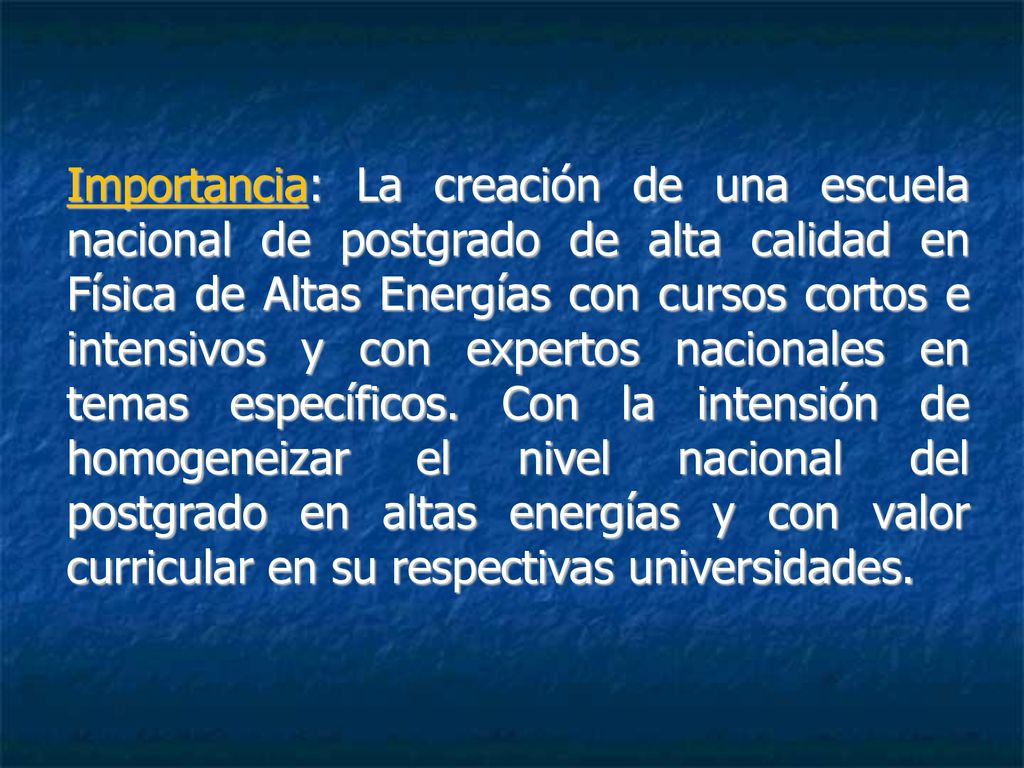 Importancia: La creación de una escuela nacional de postgrado de alta calidad en Física de Altas Energías con cursos cortos e intensivos y con expertos nacionales en temas específicos. Con la intensión de homogeneizar el nivel nacional del postgrado en altas energías y con valor curricular en su respectivas universidades.